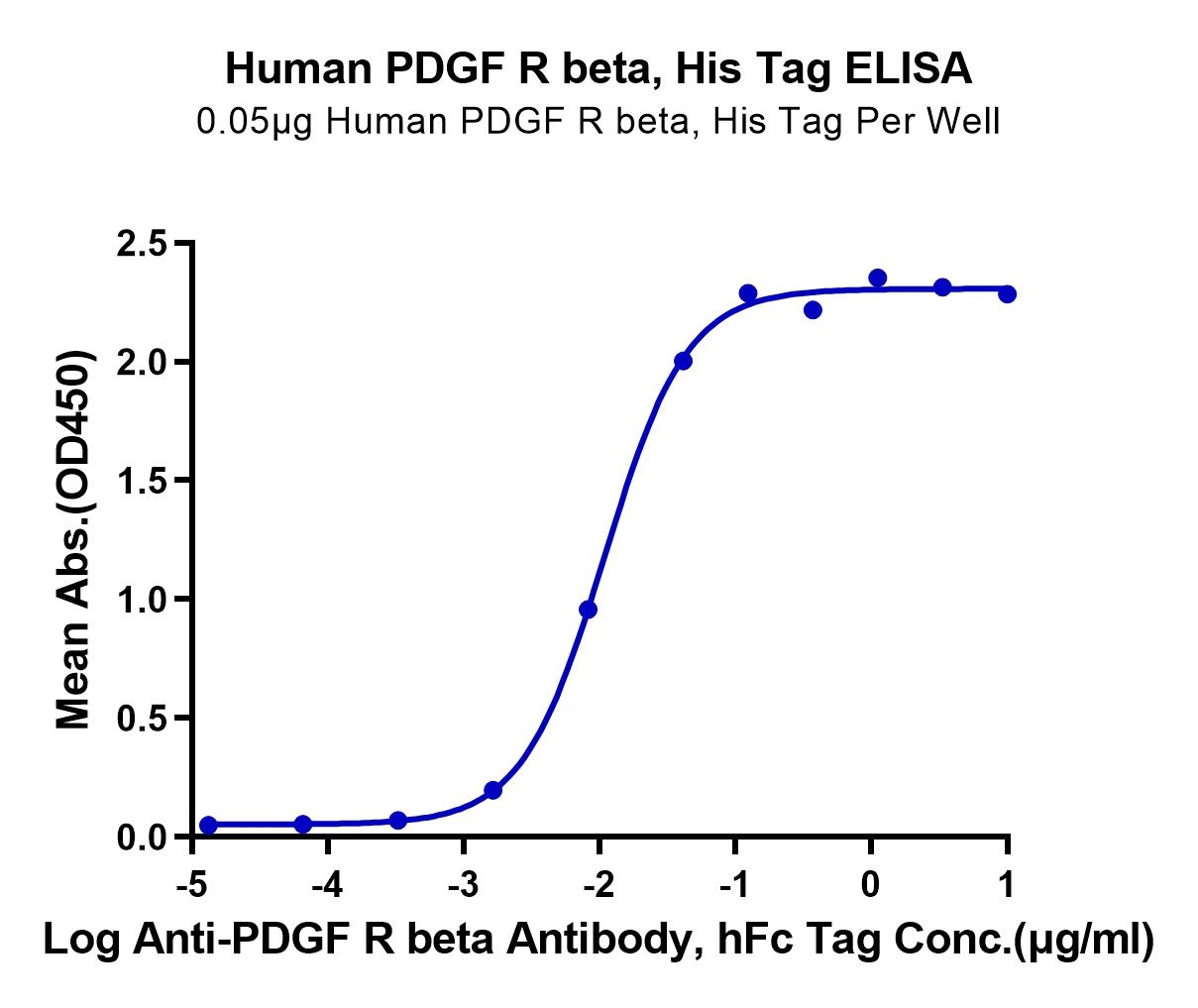 Human PDGF R beta, His Tag ELISA
0.05μg Human PDGF R beta, His Tag Per Well

Mean Abs.(OD450)

2.5
2.0
1.5
1.0
0.5
0.0

-5 -4 -3 -2 -1 0 1

Log Anti-PDGF R beta Antibody, hFc Tag Conc.(μg/ml)